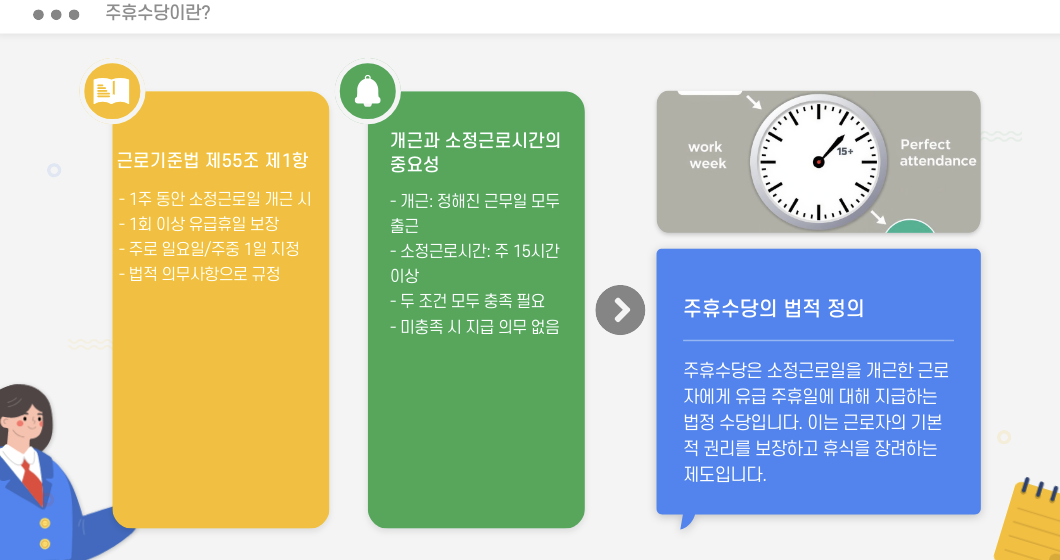 주휴수당이란?

근로기준법 제55조 제1항

- 1주 동안 소정근로일 개근 시
- 1회 이상 유급휴일 보장
- 주로 일요일/주중 1일 지정
- 법적 의무사항으로 규정

개근과 소정근로시간의 중요성

- 개근: 정해진 근무일 모두 출근
- 소정근로시간: 주 15시간 이상
- 두 조건 모두 충족 필요
- 미충족 시 지급 의무 없음

work week

15+

Perfect attendance

주휴수당의 법적 정의

주휴수당은 소정근로일을 개근한 근로자에게 유급 주휴일에 대해 지급하는 법정 수당입니다. 이는 근로자의 기본적 권리를 보장하고 휴식을 장려하는 제도입니다.